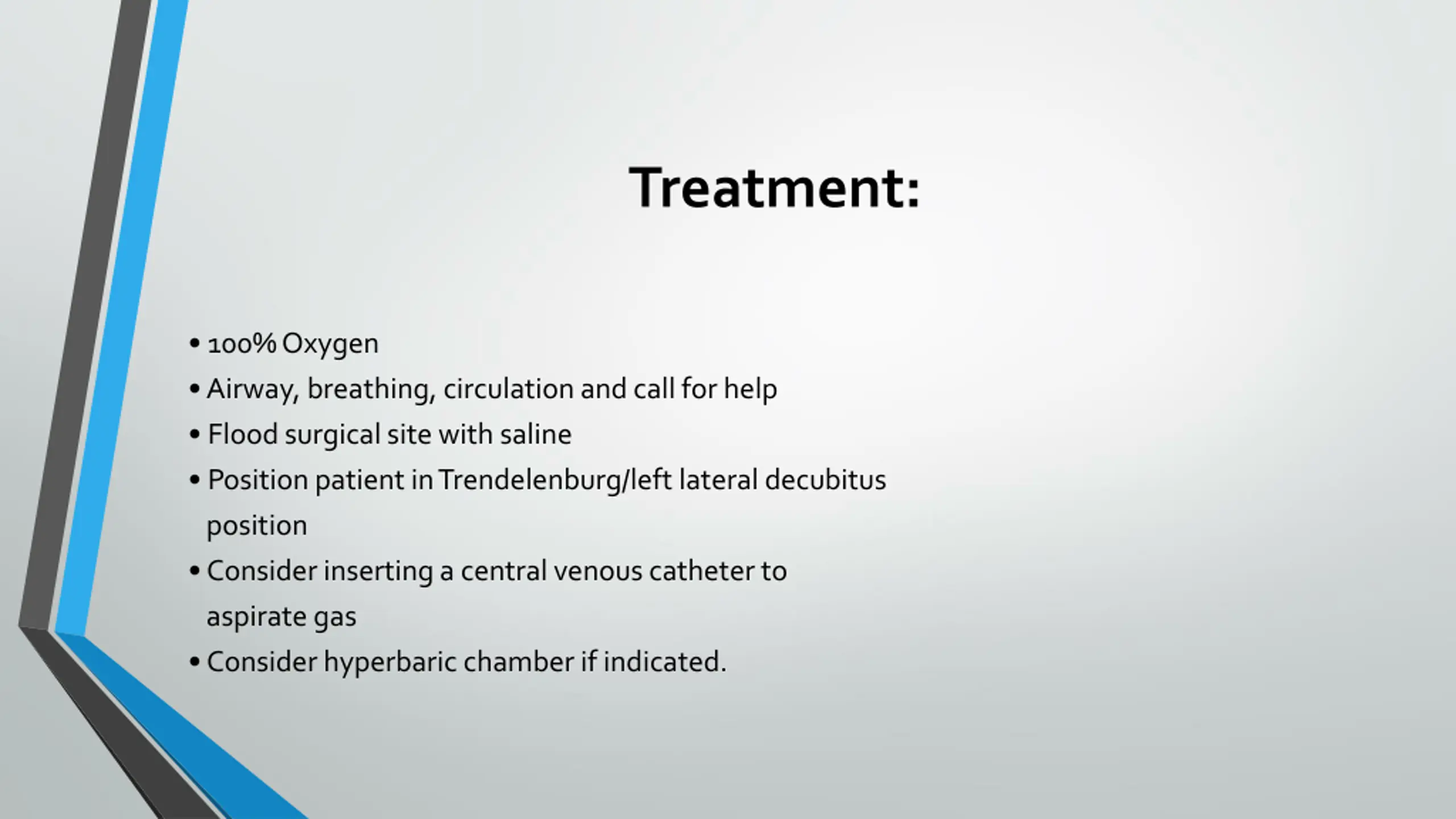 Treatment:

• 100% Oxygen
• Airway, breathing, circulation and call for help
• Flood surgical site with saline
• Position patient in Trendelenburg/left lateral decubitus position
• Consider inserting a central venous catheter to aspirate gas
• Consider hyperbaric chamber if indicated.